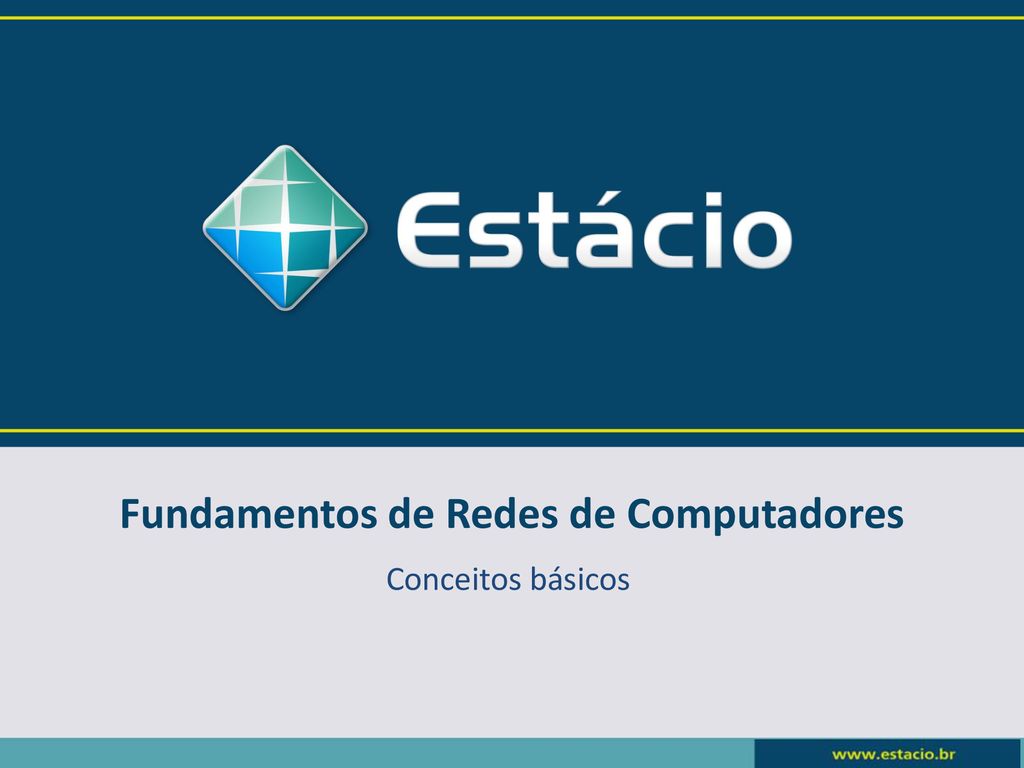 Estácio

Fundamentos de Redes de Computadores

Conceitos básicos

www.estacio.br